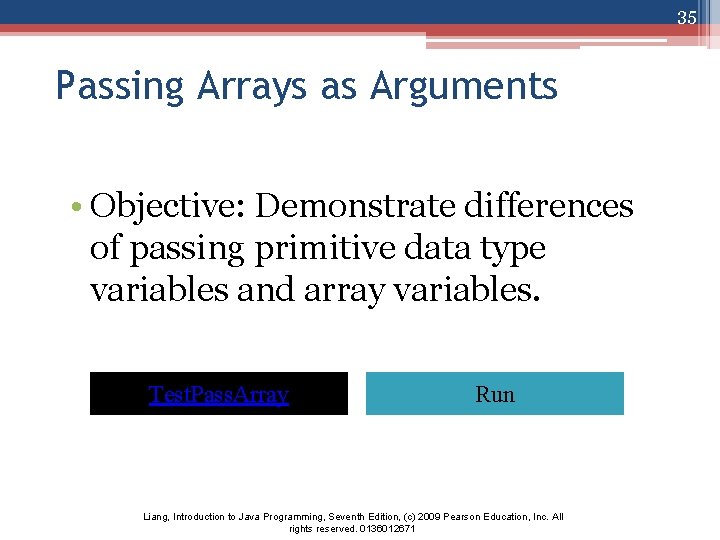 35

Passing Arrays as Arguments

• Objective: Demonstrate differences of passing primitive data type variables and array variables.

TestPassArray

Run

Liang, Introduction to Java Programming, Seventh Edition, (c) 2009 Pearson Education, Inc. All rights reserved. 0136012671